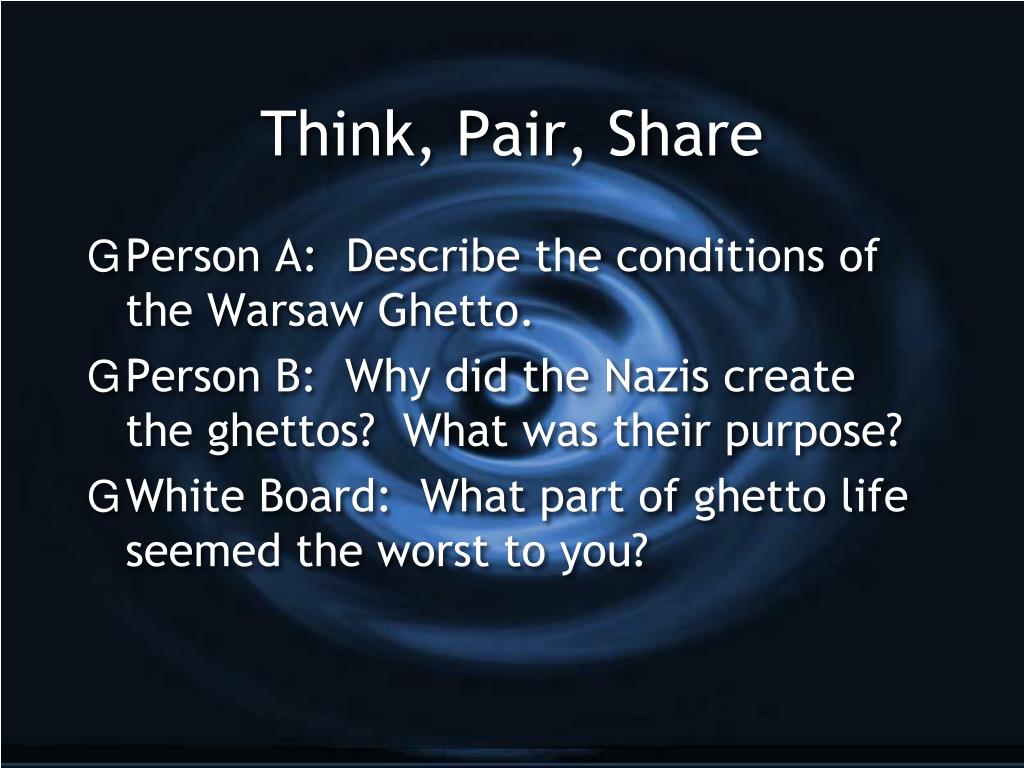 Think, Pair, Share

G Person A: Describe the conditions of the Warsaw Ghetto.

G Person B: Why did the Nazis create the ghettos? What was their purpose?

G White Board: What part of ghetto life seemed the worst to you?